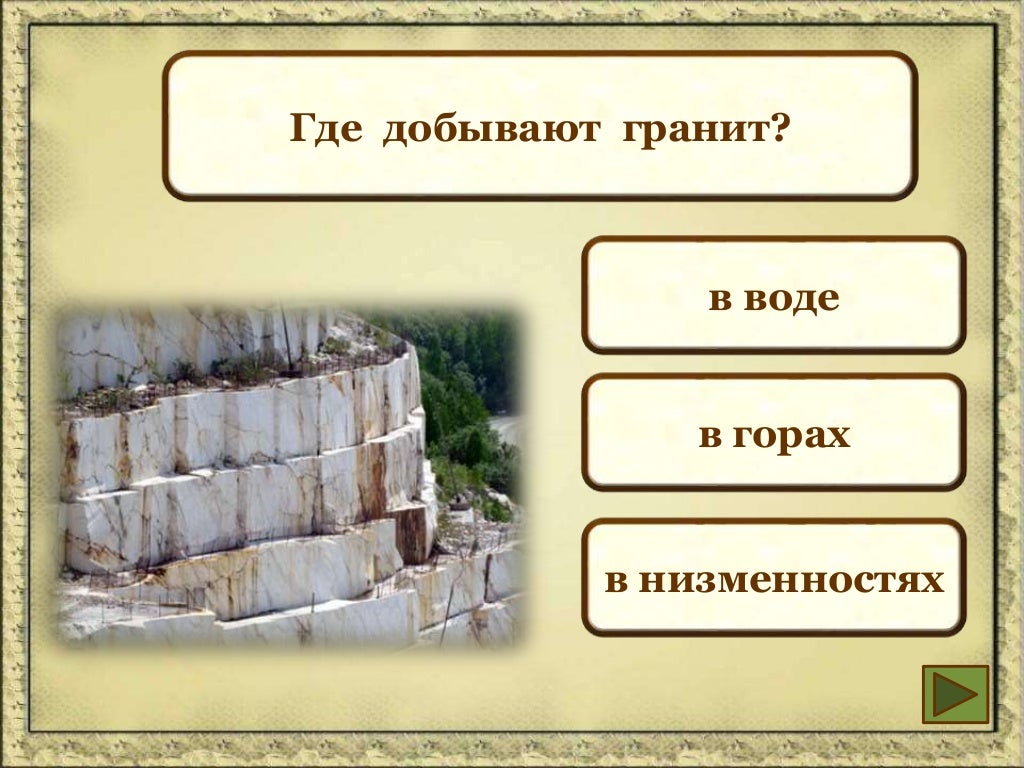 Где добывают гранит?

в воде

в горах

в низменностях